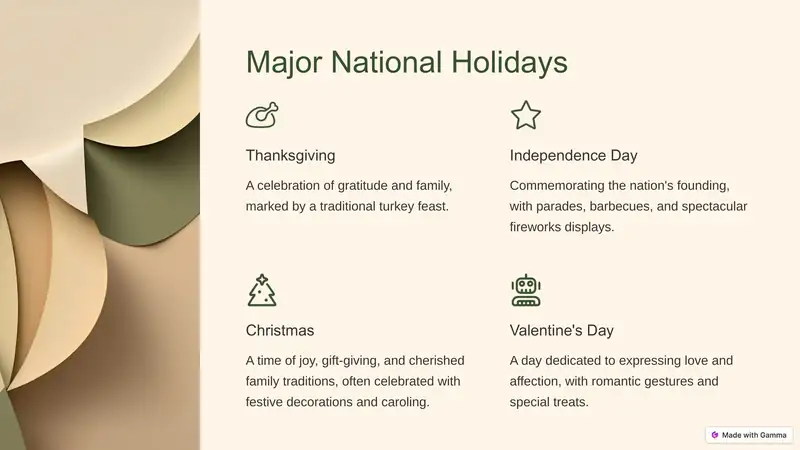 Major National Holidays

Thanksgiving

A celebration of gratitude and family, marked by a traditional turkey feast.

Independence Day

Commemorating the nation's founding, with parades, barbecues, and spectacular fireworks displays.

Christmas

A time of joy, gift-giving, and cherished family traditions, often celebrated with festive decorations and caroling.

Valentine's Day

A day dedicated to expressing love and affection, with romantic gestures and special treats.

Made with Gamma